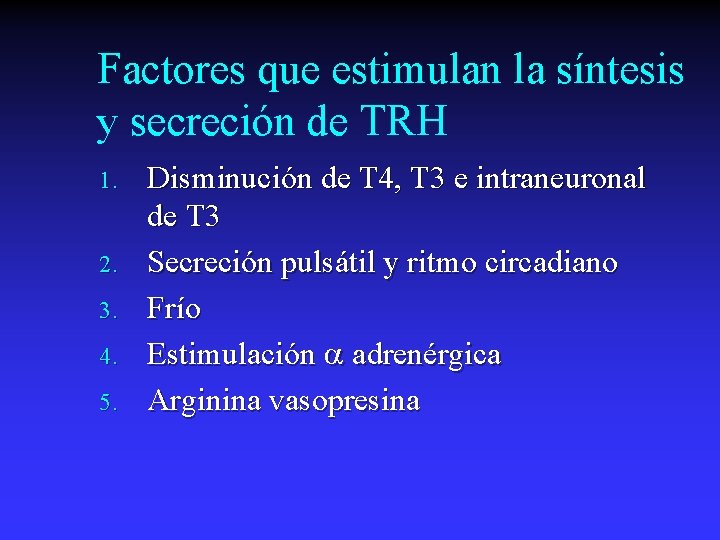 Factores que estimulan la síntesis y secreción de TRH

1. Disminución de T4, T3 e intraneuronal de T3
2. Secreción pulsátil y ritmo circadiano
3. Frío
4. Estimulación $\alpha$ adrenérgica
5. Arginina vasopresina